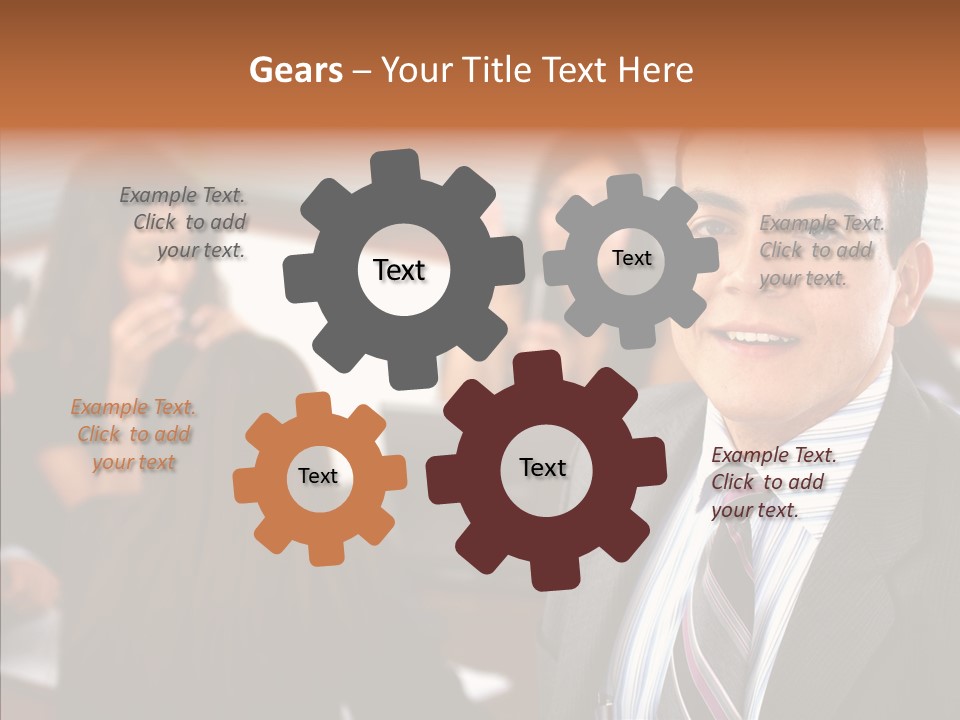 Gears – Your Title Text Here

Example Text. Click to add your text.

Text

Text

Example Text. Click to add your text.

Example Text. Click to add your text

Text

Text

Example Text. Click to add your text.